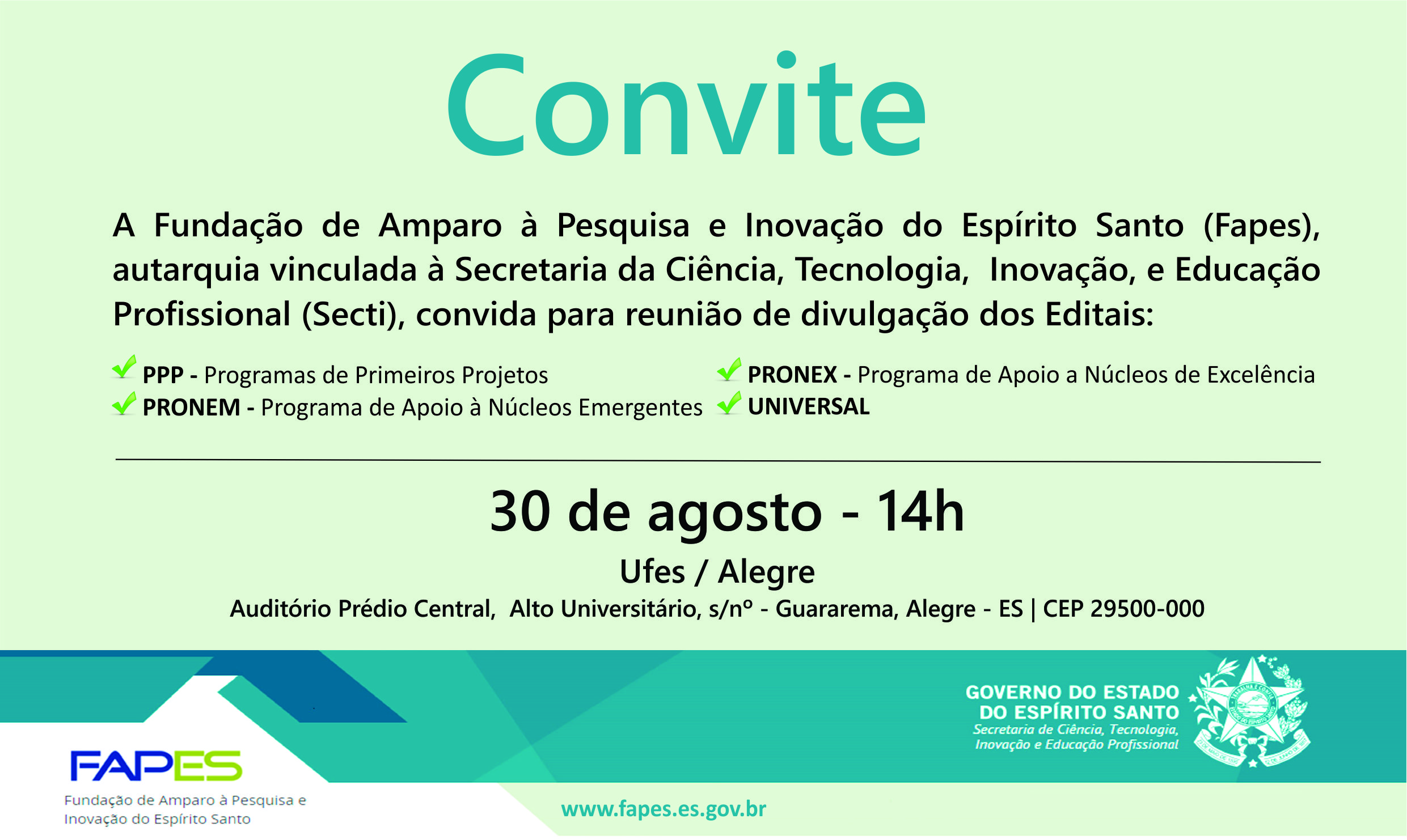 Convite

A Fundação de Amparo à Pesquisa e Inovação do Espírito Santo (Fapes), autarquia vinculada à Secretaria da Ciência, Tecnologia, Inovação, e Educação Profissional (Secti), convida para reunião de divulgação dos Editais:

PPP - Programas de Primeiros Projetos
PRONEM - Programa de Apoio à Núcleos Emergentes
PRONEX - Programa de Apoio a Núcleos de Excelência
UNIVERSAL

30 de agosto - 14h

Ufes / Alegre

Auditório Prédio Central, Alto Universitário, s/nº - Guararema, Alegre - ES | CEP 29500-000

GOVERNO DO ESTADO DO ESPÍRITO SANTO
Secretaria de Ciência, Tecnologia, Inovação e Educação Profissional

FAPES
Fundação de Amparo à Pesquisa e Inovação do Espírito Santo

www.fapes.es.gov.br